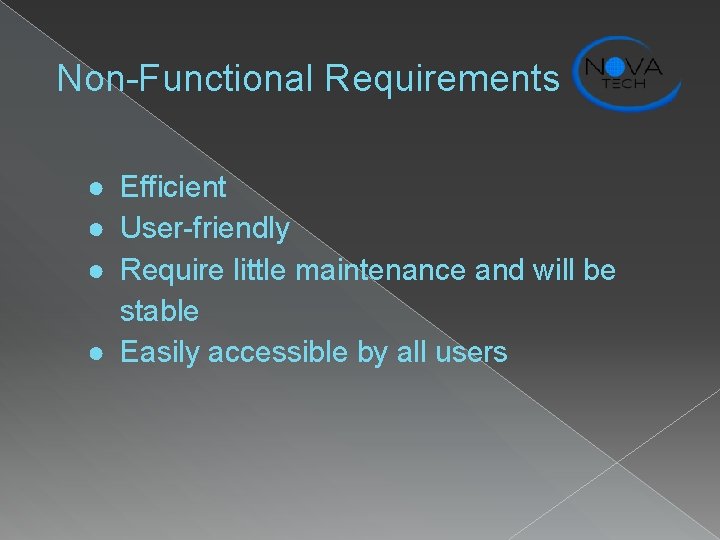 Non-Functional Requirements

NOVA
TECH

• Efficient
• User-friendly
• Require little maintenance and will be stable
• Easily accessible by all users